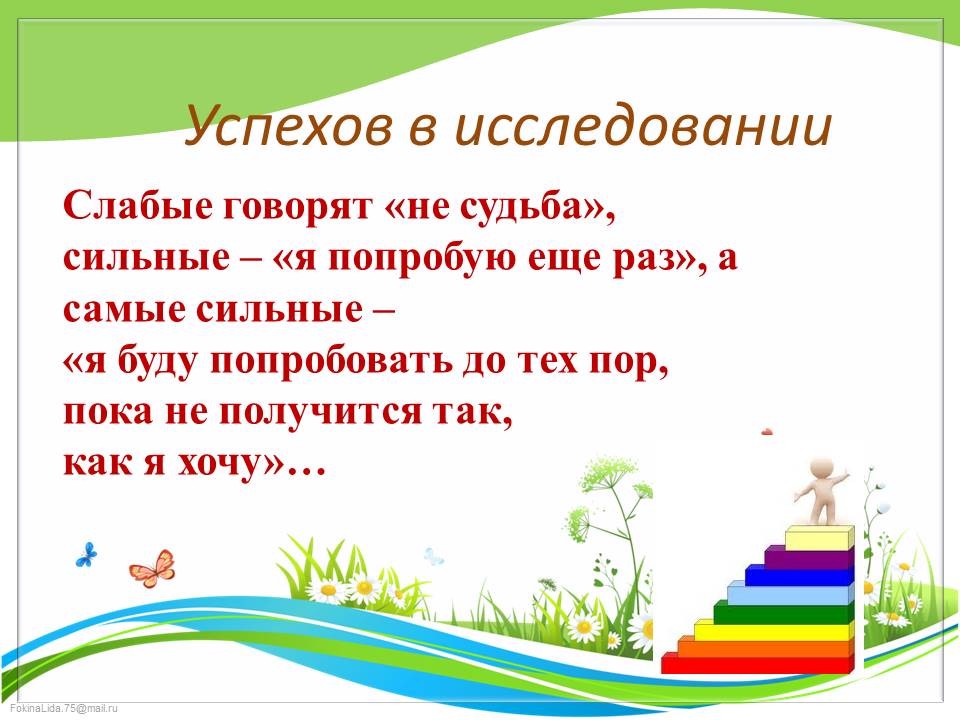 Успехов в исследовании

Слабые говорят «не судьба», сильные – «я попробую еще раз», а самые сильные – «я буду попробовать до тех пор, пока не получится так, как я хочу»…

FokinaLida.75@mail.ru